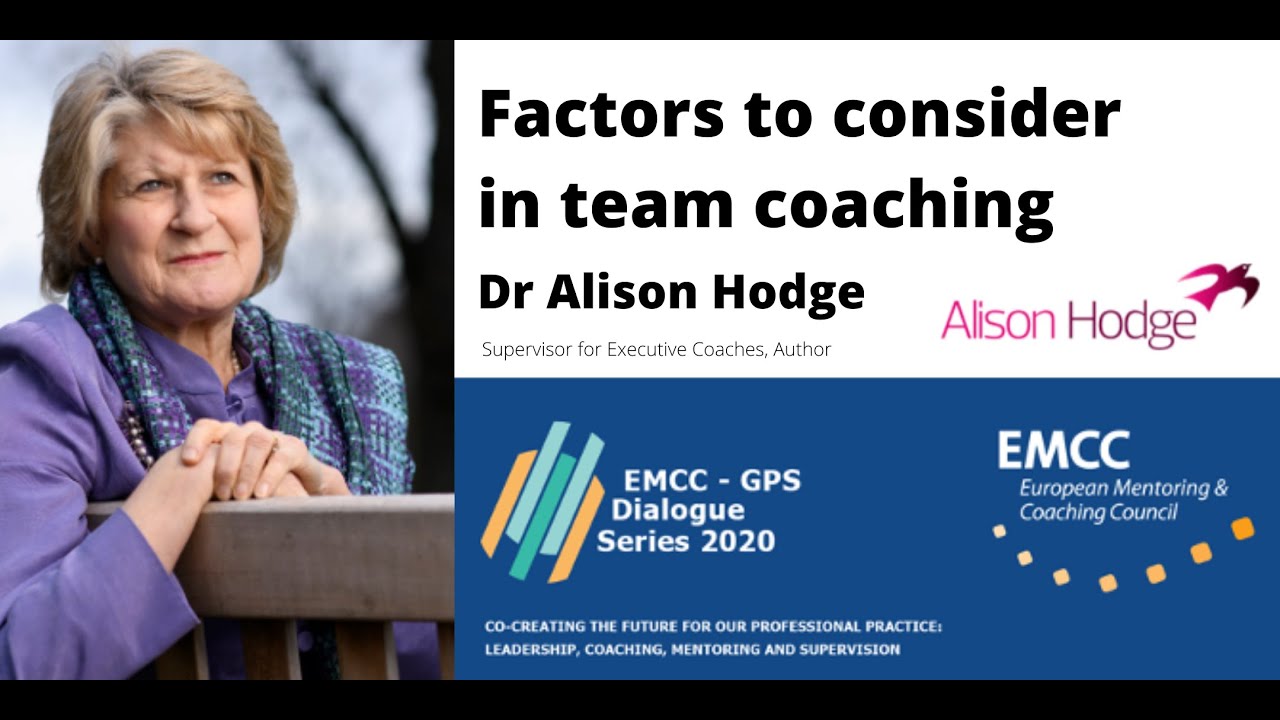 Factors to consider in team coaching

Dr Alison Hodge

Supervisor for Executive Coaches, Author

Alison Hodge

EMCC - GPS Dialogue Series 2020

EMCC
European Mentoring & Coaching Council

CO-CREATING THE FUTURE FOR OUR PROFESSIONAL PRACTICE: LEADERSHIP, COACHING, MENTORING AND SUPERVISION